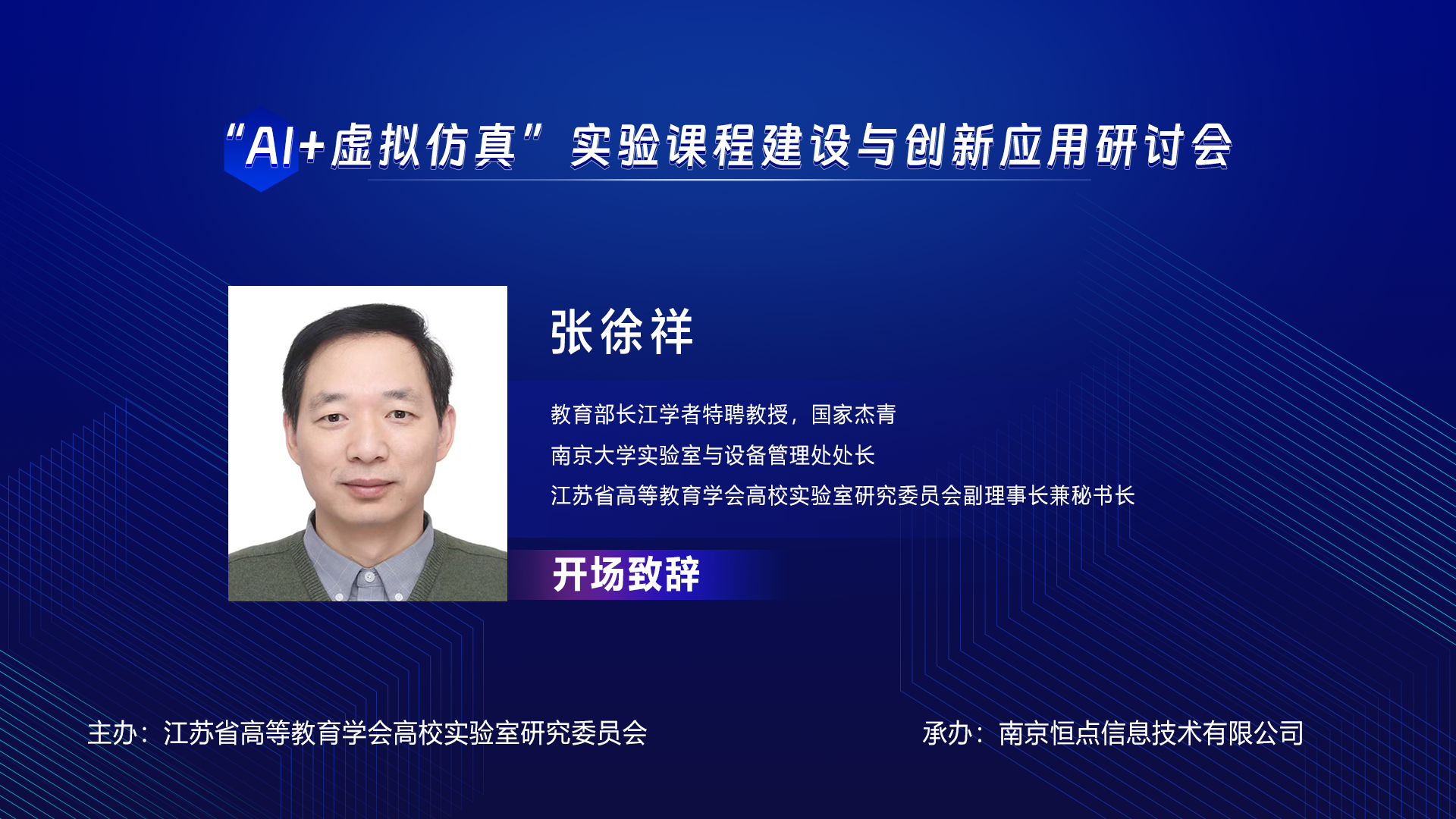 “AI+虚拟仿真”实验课程建设与创新应用研讨会

张徐祥

教育部长江学者特聘教授，国家杰青
南京大学实验室与设备管理处处长
江苏省高等教育学会高校实验室研究委员会副理事长兼秘书长

开场致辞

主办：江苏省高等教育学会高校实验室研究委员会

承办：南京恒点信息技术有限公司